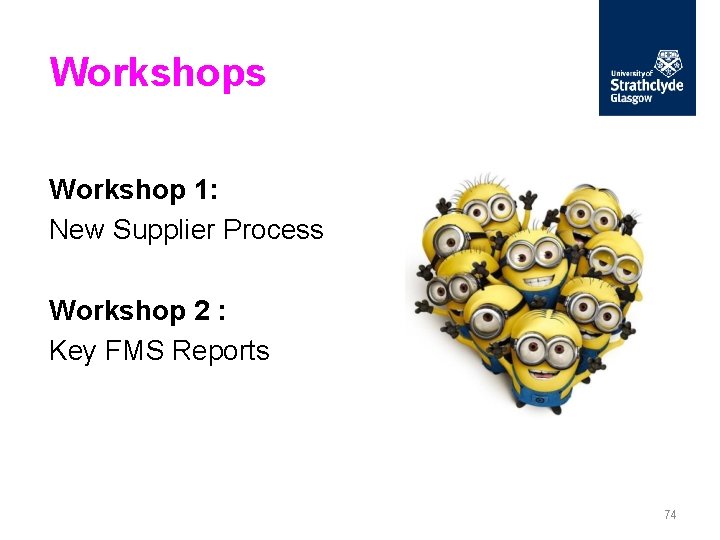 Workshops

University of Strathclyde Glasgow

Workshop 1:
New Supplier Process

Workshop 2 :
Key FMS Reports

74